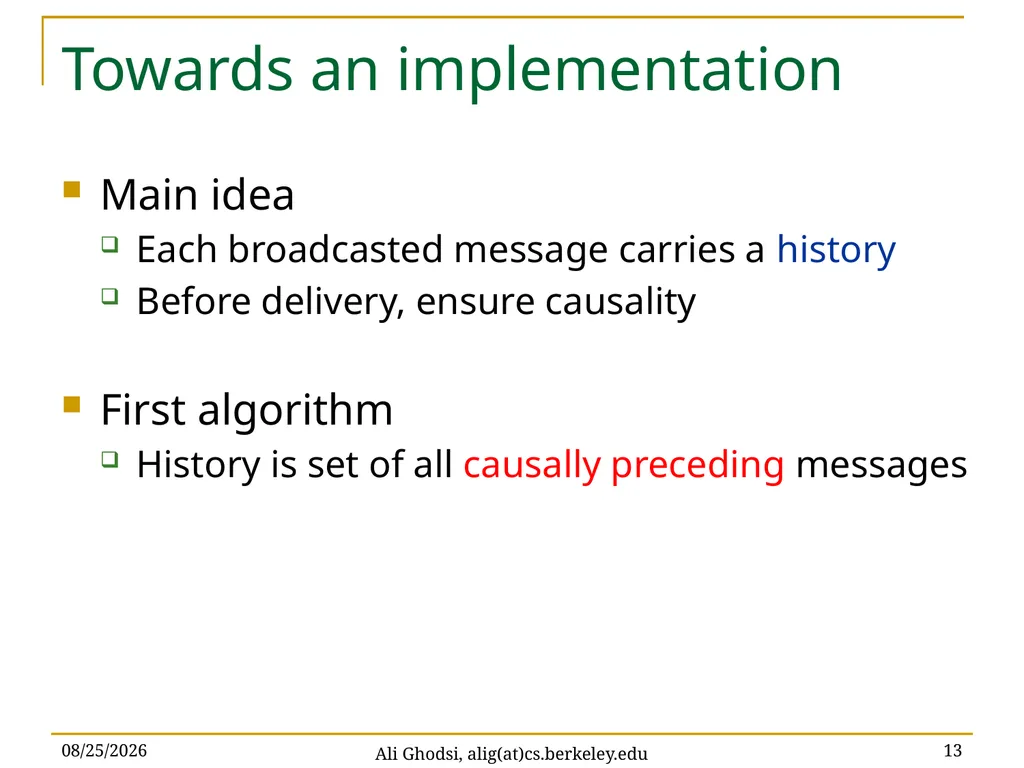 Towards an implementation

Main idea

Each broadcasted message carries a history

Before delivery, ensure causality

First algorithm

History is set of all causally preceding messages

08/25/2026

Ali Ghodsi, alig(at)cs.berkeley.edu

13